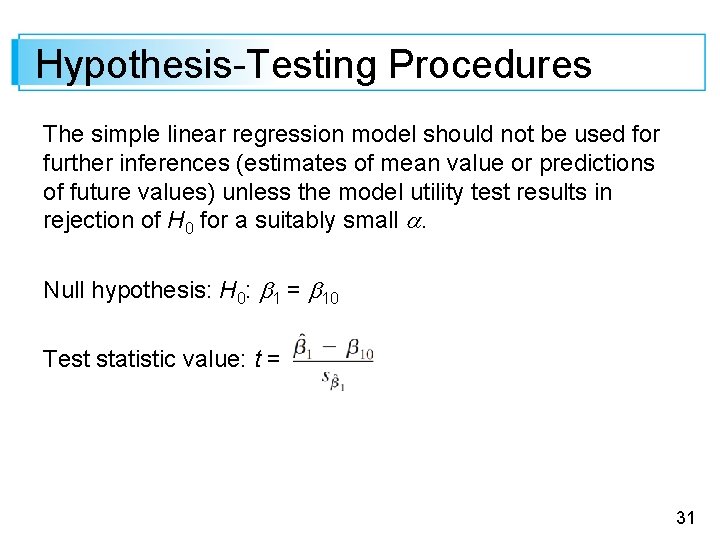 Hypothesis-Testing Procedures

The simple linear regression model should not be used for further inferences (estimates of mean value or predictions of future values) unless the model utility test results in rejection of $H_0$ for a suitably small $\alpha$.

Null hypothesis: $H_0$: $\beta_1 = \beta_{10}$

Test statistic value: $t = \frac{\hat{\beta}_1 - \beta_{10}}{s_{\hat{\beta}_1}}$

31